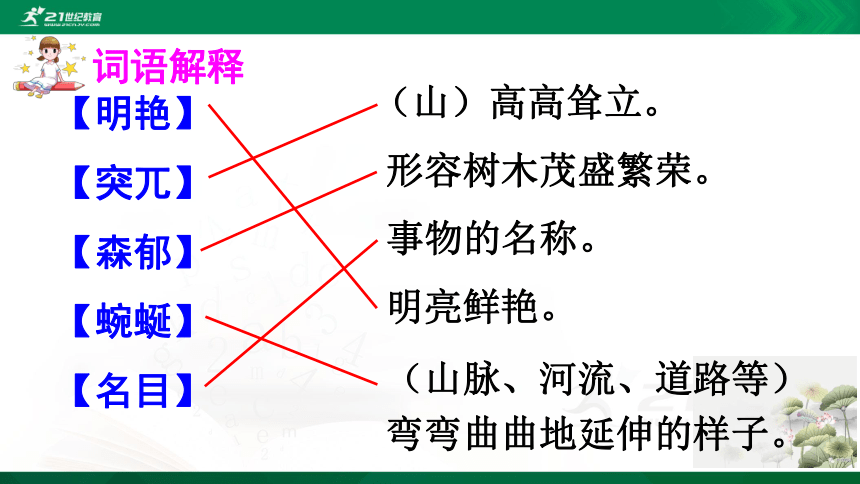 21世纪教育

词语解释

【明艳】

【突兀】

【森郁】

【蜿蜒】

【名目】

（山）高高耸立。

形容树木茂盛繁荣。

事物的名称。

明亮鲜艳。

（山脉、河流、道路等）弯弯曲曲地延伸的样子。